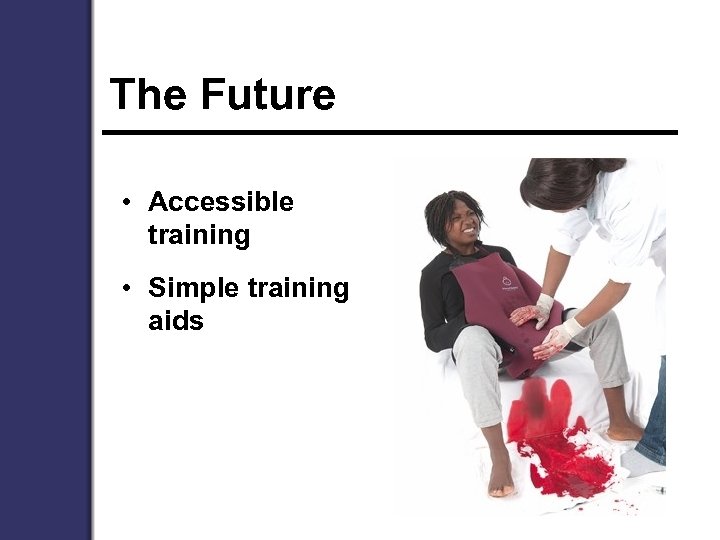 The Future

• Accessible training

• Simple training aids